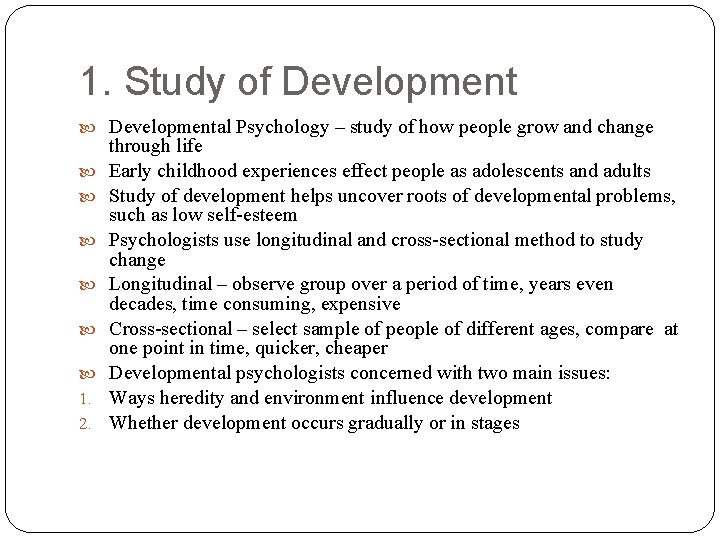 1. Study of Development

Developmental Psychology – study of how people grow and change through life

Early childhood experiences effect people as adolescents and adults

Study of development helps uncover roots of developmental problems, such as low self-esteem

Psychologists use longitudinal and cross-sectional method to study change

Longitudinal – observe group over a period of time, years even decades, time consuming, expensive

Cross-sectional – select sample of people of different ages, compare at one point in time, quicker, cheaper

Developmental psychologists concerned with two main issues:

1. Ways heredity and environment influence development
2. Whether development occurs gradually or in stages